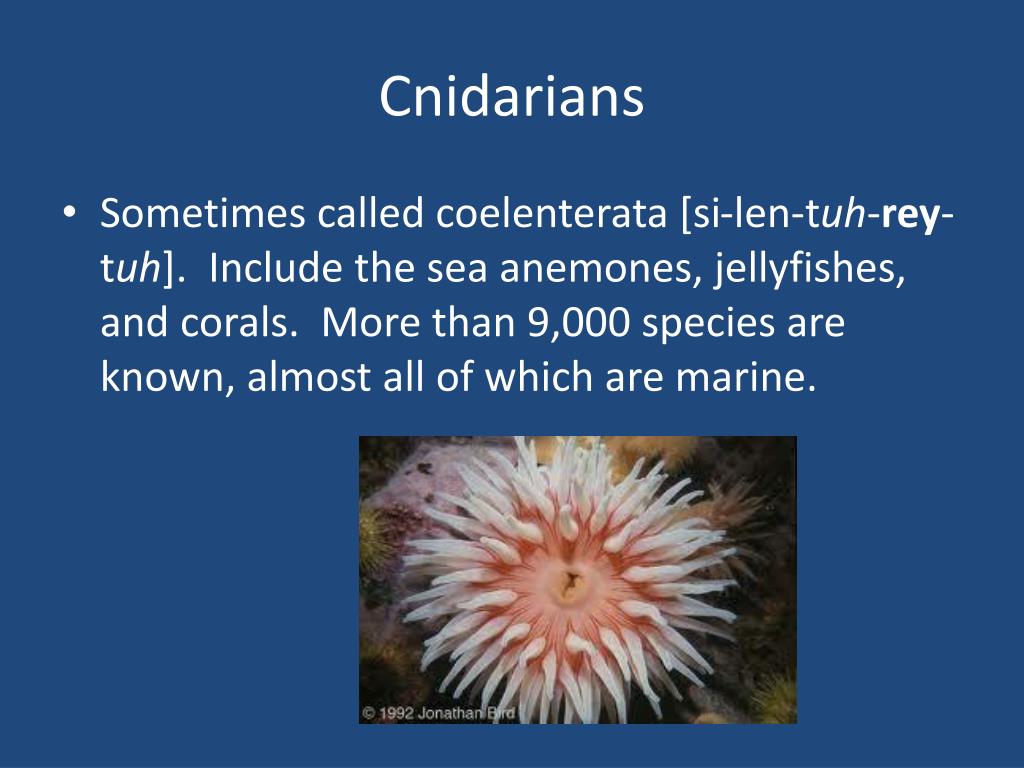 Cnidarians

• Sometimes called coelenterata [si-len-tuh-rey-tuh]. Include the sea anemones, jellyfishes, and corals. More than 9,000 species are known, almost all of which are marine.

© 1992 Jonathan Bird